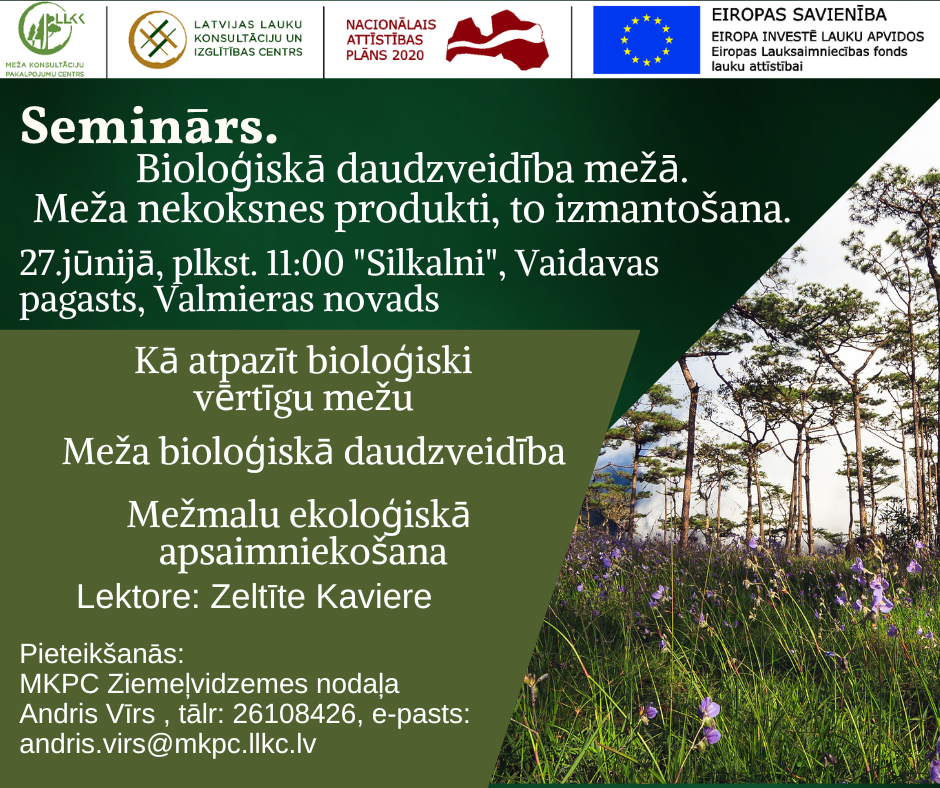 LLKC
MEŽA KONSULTĀCIJU PAKALPOJUMU CENTRS

LATVIJAS LAUKU KONSULTĀCIJU UN IZGLĪTĪBAS CENTRS

NACIONĀLAIS ATTĪSTĪBAS PLĀNS 2020

EIROPAS SAVIENĪBA
EIROPA INVESTĒ LAUKU APVIDOS
Eiropas Lauksaimniecības fonds lauku attīstībai

Seminārs.
Bioloģiskā daudzveidība mežā.
Meža nekoksnes produkti, to izmantošana.

27.jūnijā, plkst. 11:00 "Silkalni", Vaidavas pagasts, Valmieras novads

Kā atpazīt bioloģiski vērtīgu mežu

Meža bioloģiskā daudzveidība

Mežmalu ekoloģiskā apsaimniekošana

Lektore: Zeltīte Kaviere

Pieteikšanās:
MKPC Ziemeļvidzemes nodaļa
Andris Vīrs , tālr: 26108426, e-pasts:
andris.virs@mkpc.llkc.lv